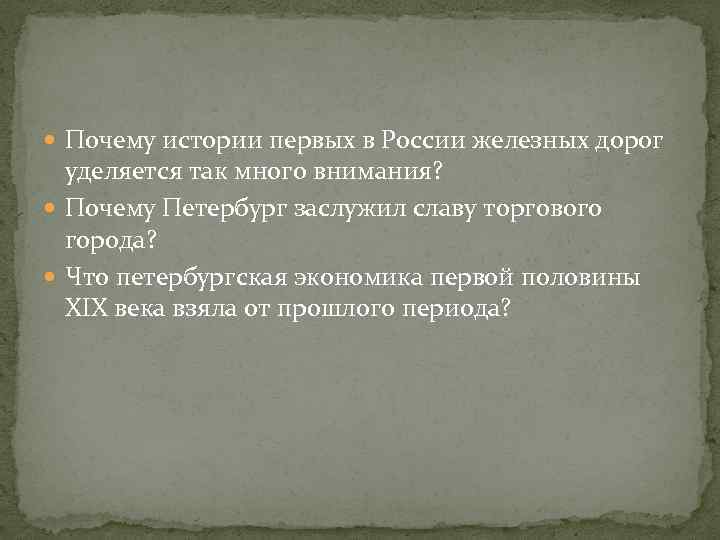 Почему истории первых в России железных дорог уделяется так много внимания?

Почему Петербург заслужил славу торгового города?

Что петербургская экономика первой половины XIX века взяла от прошлого периода?